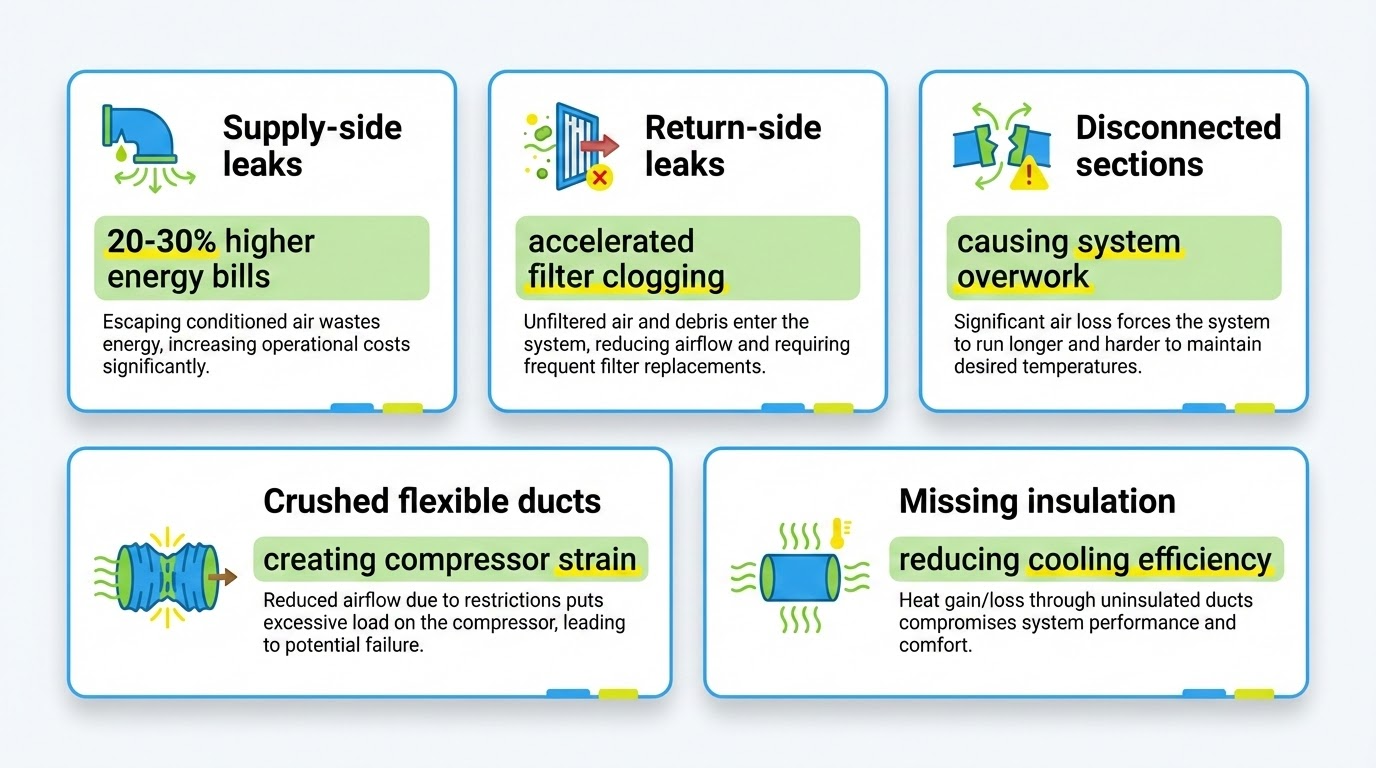 Supply-side leaks

20-30% higher energy bills

Escaping conditioned air wastes energy, increasing operational costs significantly.

Return-side leaks

accelerated filter clogging

Unfiltered air and debris enter the system, reducing airflow and requiring frequent filter replacements.

Disconnected sections

causing system overwork

Significant air loss forces the system to run longer and harder to maintain desired temperatures.

Crushed flexible ducts

creating compressor strain

Reduced airflow due to restrictions puts excessive load on the compressor, leading to potential failure.

Missing insulation

reducing cooling efficiency

Heat gain/loss through uninsulated ducts compromises system performance and comfort.